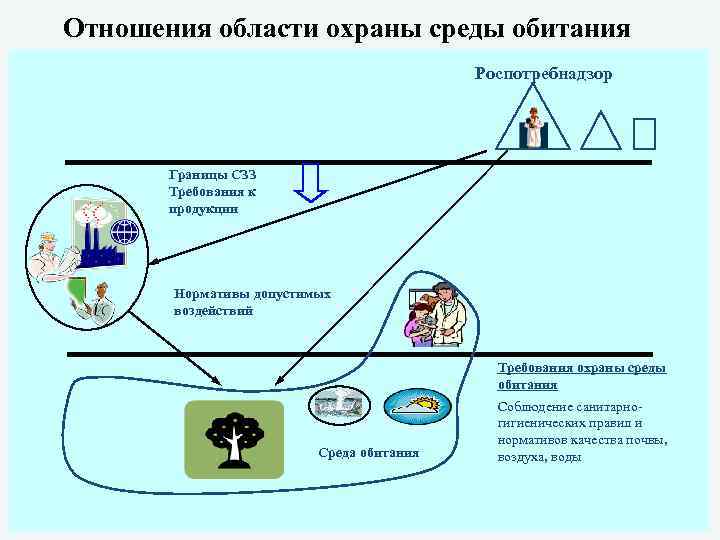 Отношения области охраны среды обитания

Роспотребнадзор

Границы СЗЗ
Требования к продукции

Нормативы допустимых воздействий

Требования охраны среды обитания

Соблюдение санитарно-гигиенических правил и нормативов качества почвы, воздуха, воды

Среда обитания